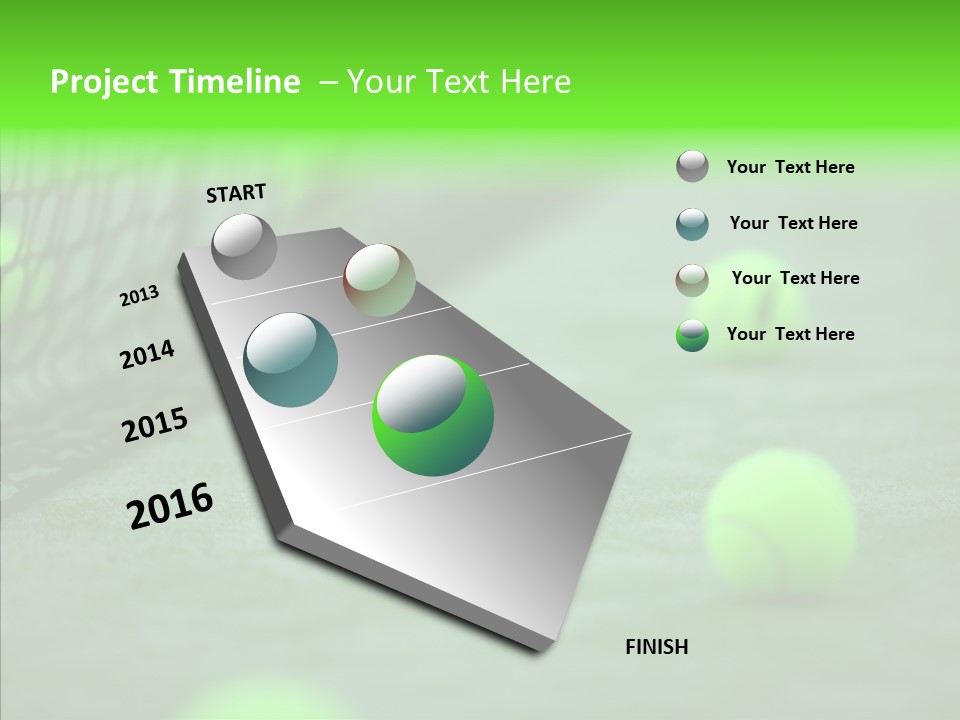 Project Timeline – Your Text Here

START

2013

2014

2015

2016

FINISH

Your Text Here

Your Text Here

Your Text Here

Your Text Here